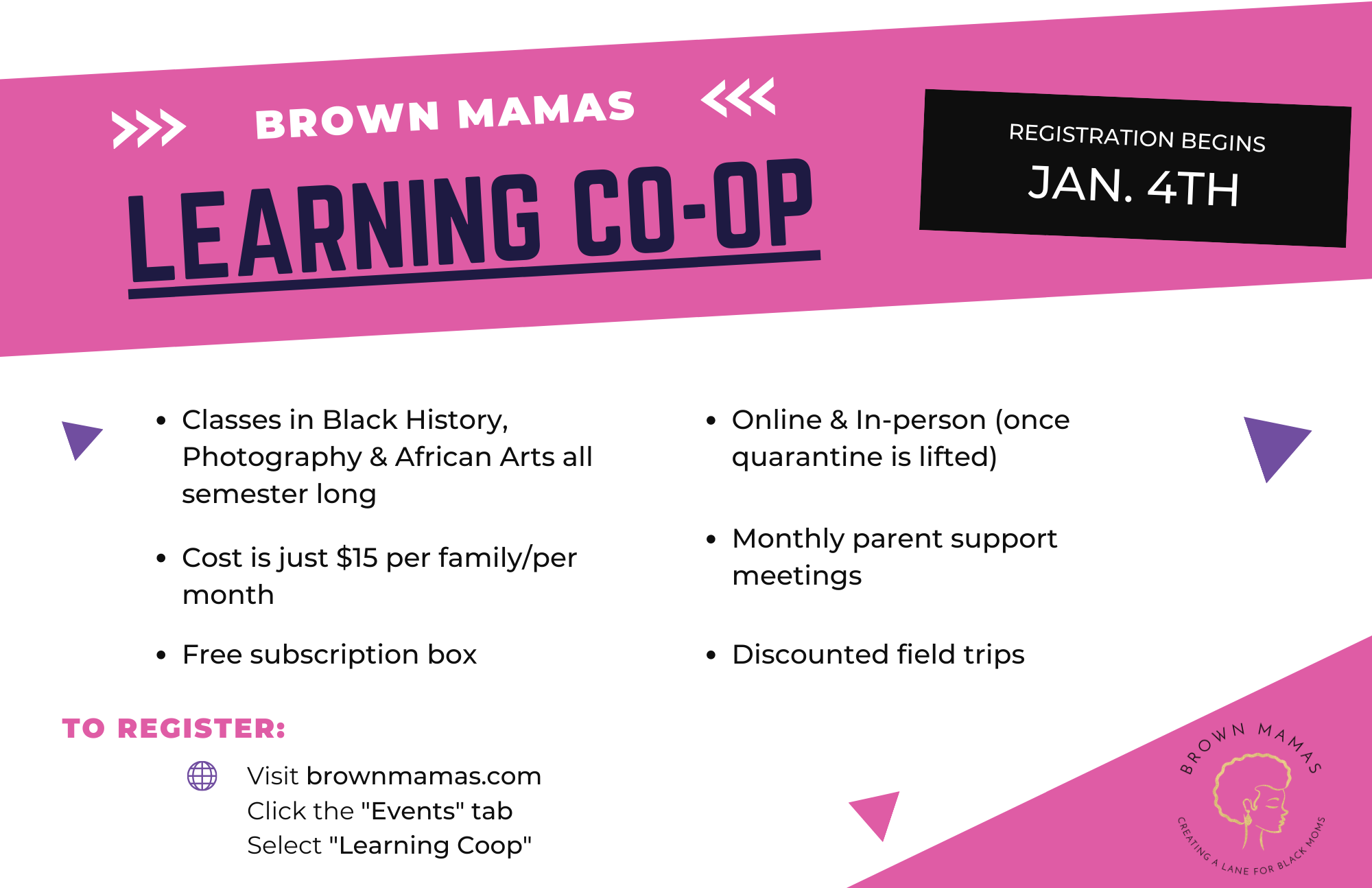 BROWN MAMAS

LEARNING CO-OP

REGISTRATION BEGINS
JAN. 4TH

- Classes in Black History, Photography & African Arts all semester long
- Cost is just $15 per family/per month
- Free subscription box

- Online & In-person (once quarantine is lifted)
- Monthly parent support meetings
- Discounted field trips

TO REGISTER:

Visit brownmamas.com
Click the "Events" tab
Select "Learning Coop"

BROWN MAMAS
CREATING A LANE FOR BLACK MOMS